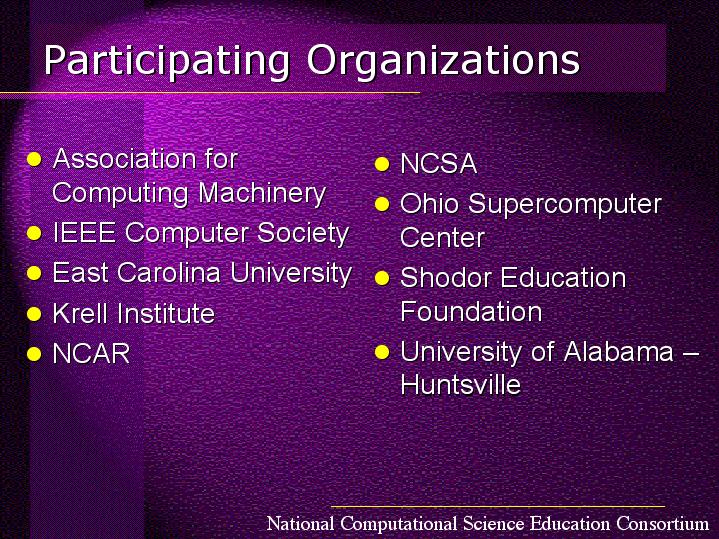 Participating Organizations

- Association for Computing Machinery
- IEEE Computer Society
- East Carolina University
- Krell Institute
- NCAR

- NCSA
- Ohio Supercomputer Center
- Shodor Education Foundation
- University of Alabama – Huntsville

National Computational Science Education Consortium